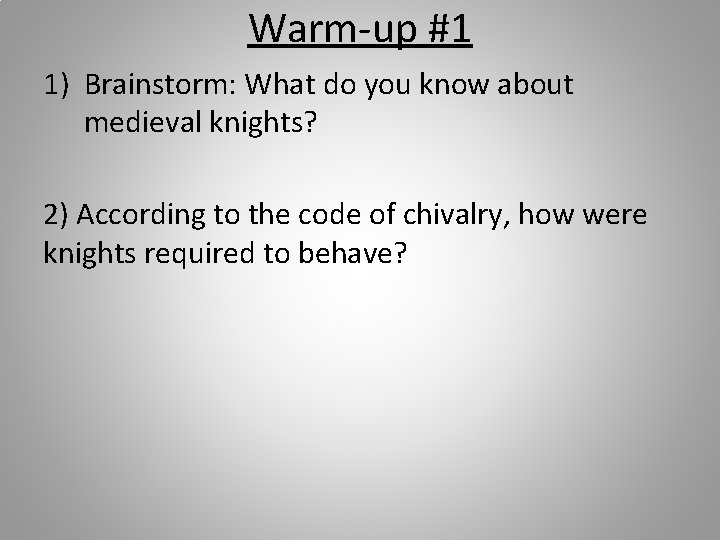 Warm-up #1

1) Brainstorm: What do you know about medieval knights?

2) According to the code of chivalry, how were knights required to behave?